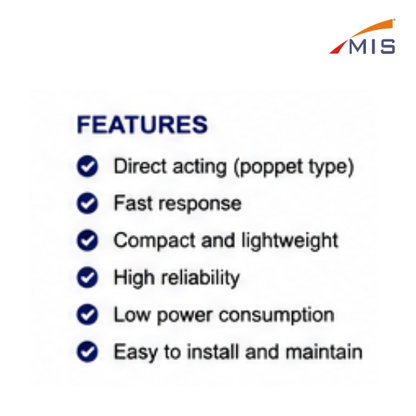 MIS

FEATURES

Direct acting (poppet type)

Fast response

Compact and lightweight

High reliability

Low power consumption

Easy to install and maintain